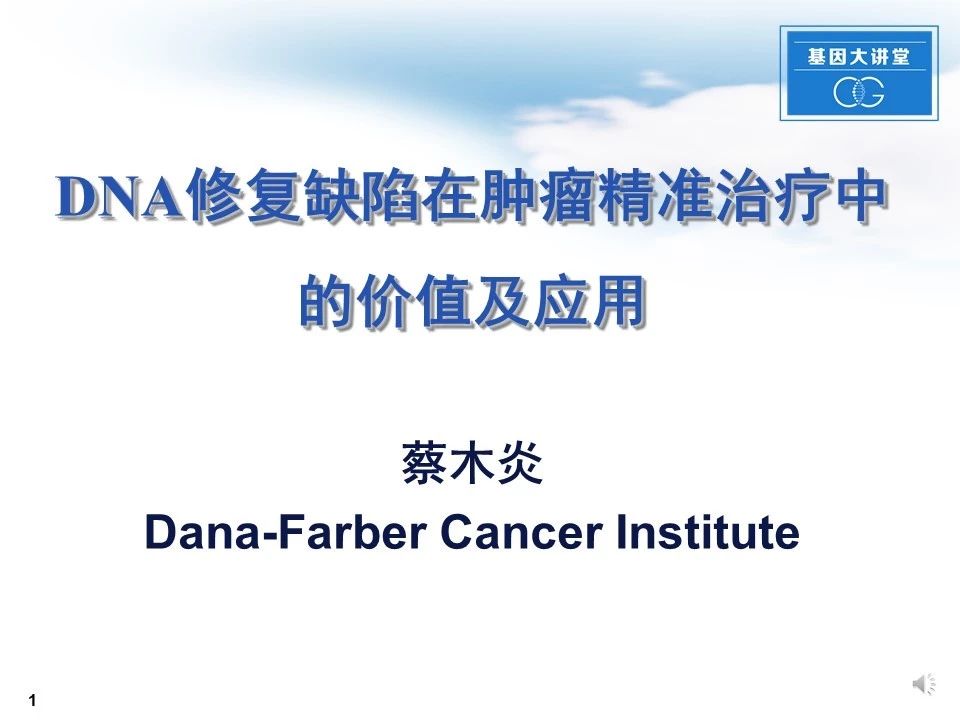 基因大讲堂

DNA修复缺陷在肿瘤精准治疗中的价值及应用

蔡木炎
Dana-Farber Cancer Institute

1